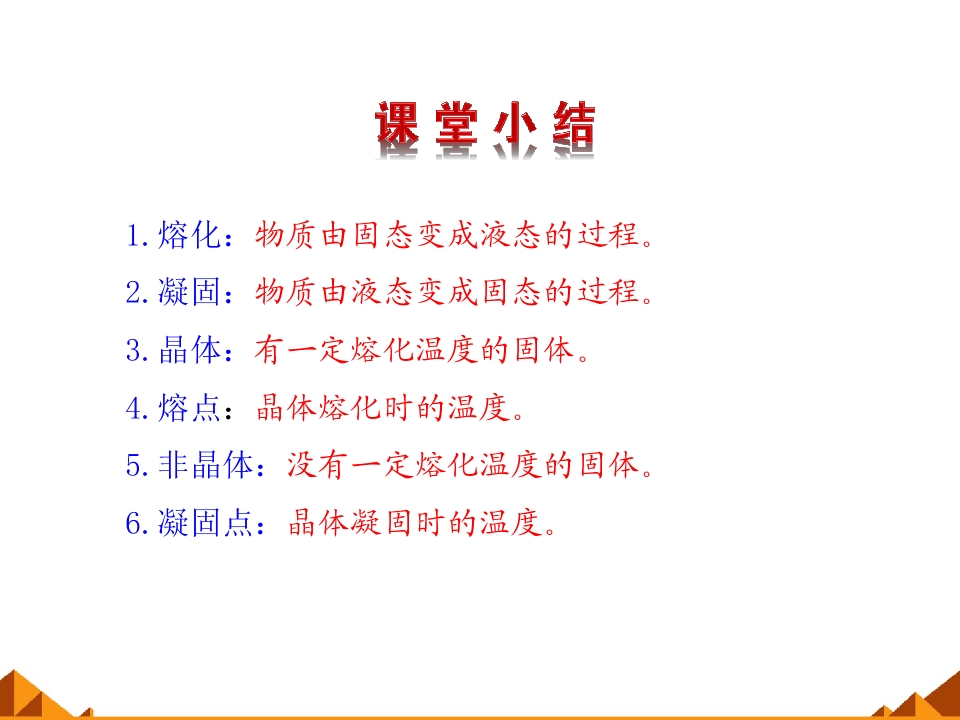 课堂小结

1.熔化：物质由固态变成液态的过程。

2.凝固：物质由液态变成固态的过程。

3.晶体：有一定熔化温度的固体。

4.熔点：晶体熔化时的温度。

5.非晶体：没有一定熔化温度的固体。

6.凝固点：晶体凝固时的温度。